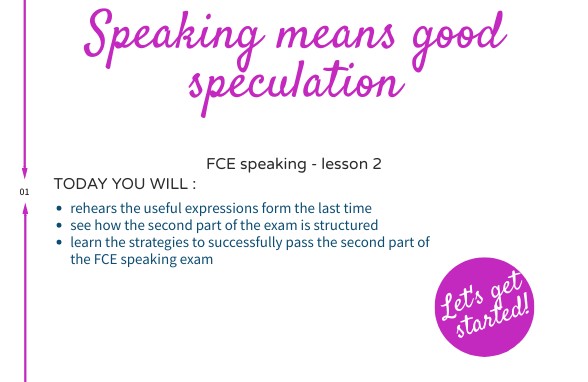 Speaking means good speculation

FCE speaking - lesson 2

01

TODAY YOU WILL :

- rehears the useful expressions form the last time
- see how the second part of the exam is structured
- learn the strategies to successfully pass the second part of the FCE speaking exam

Let's get started!